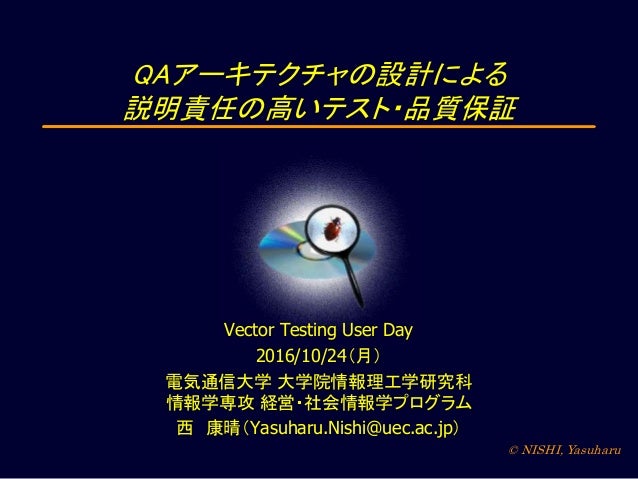 QAアーキテクチャの設計による
説明責任の高いテスト･品質保証

Vector Testing User Day
2016/10/24（月）
電気通信大学 大学院情報理工学研究科
情報学専攻 経営･社会情報学プログラム
西　康晴（Yasuharu.Nishi@uec.ac.jp）

© NISHI, Yasuharu